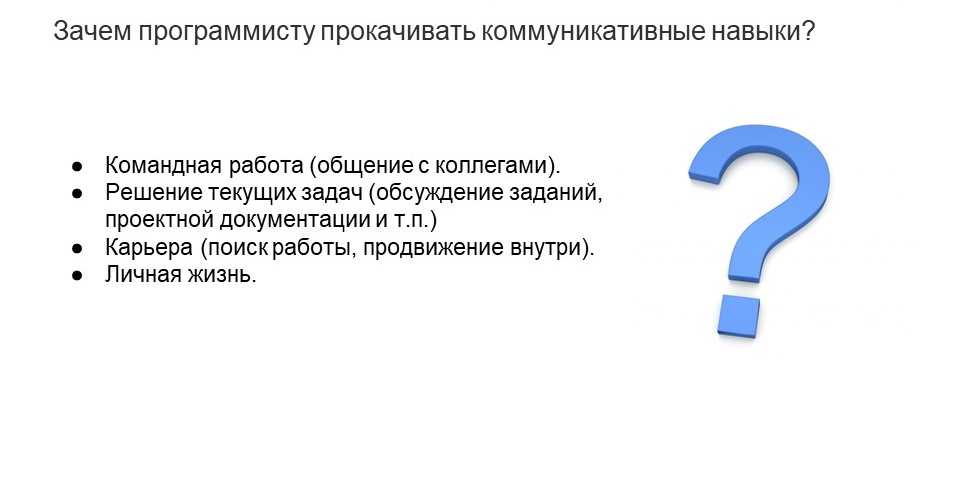 Зачем программисту прокачивать коммуникативные навыки?

● Командная работа (общение с коллегами).
● Решение текущих задач (обсуждение заданий, проектной документации и т.п.)
● Карьера (поиск работы, продвижение внутри).
● Личная жизнь.